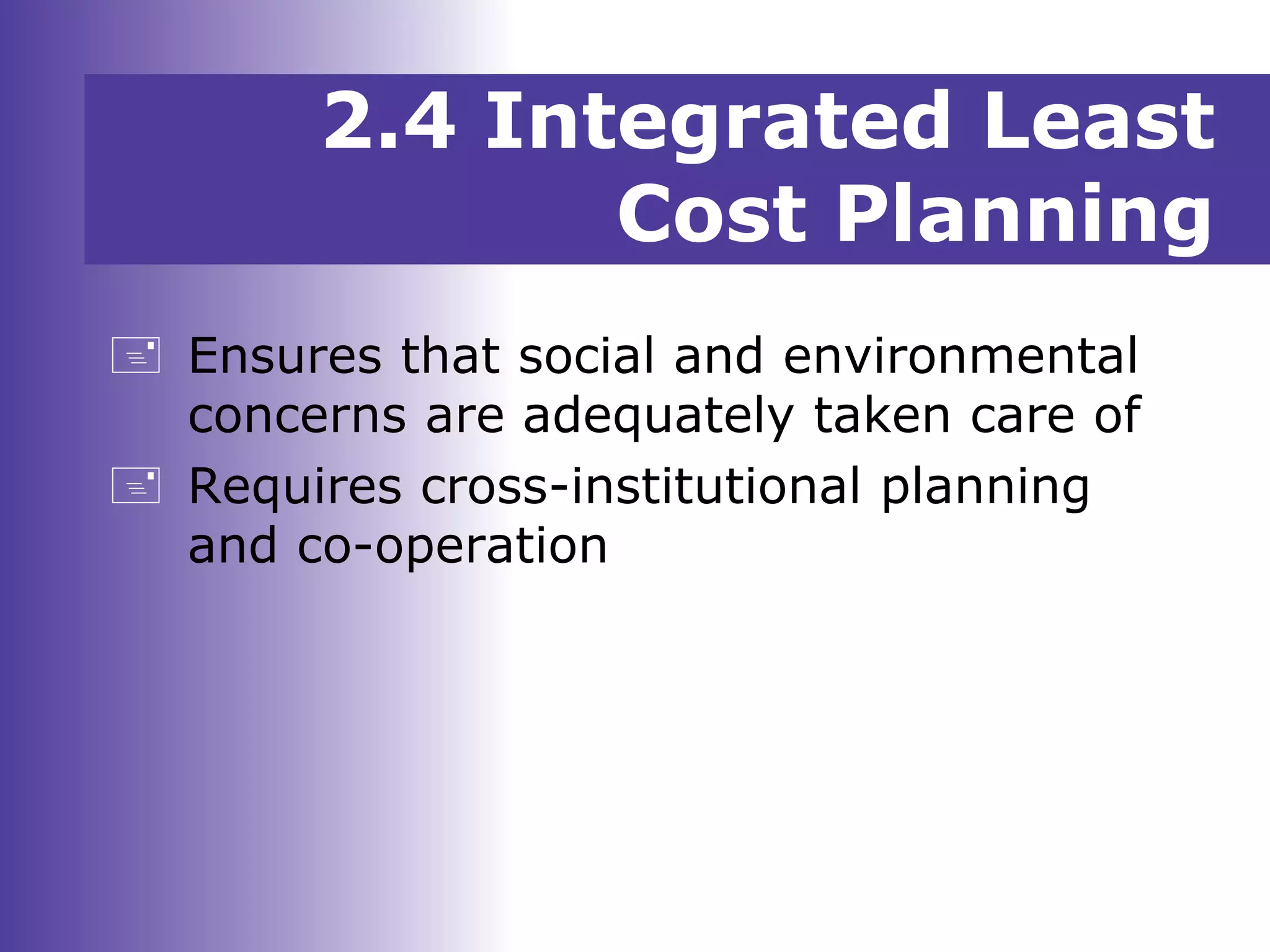 2.4 Integrated Least Cost Planning

Ensures that social and environmental concerns are adequately taken care of

Requires cross-institutional planning and co-operation